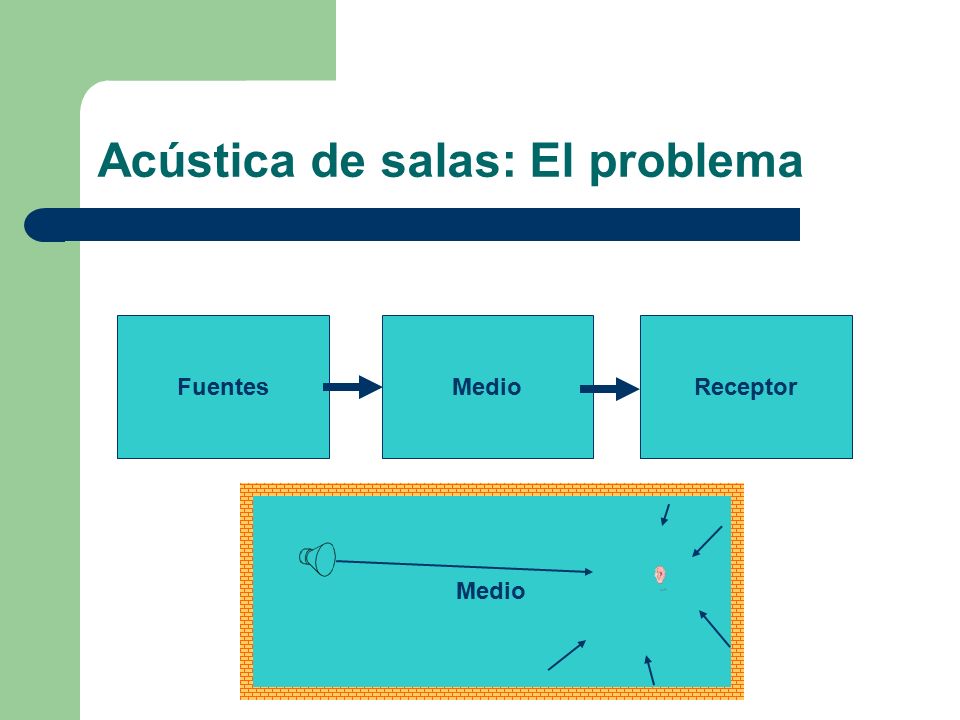 Acústica de salas: El problema

Fuentes

Medio

Receptor

Medio